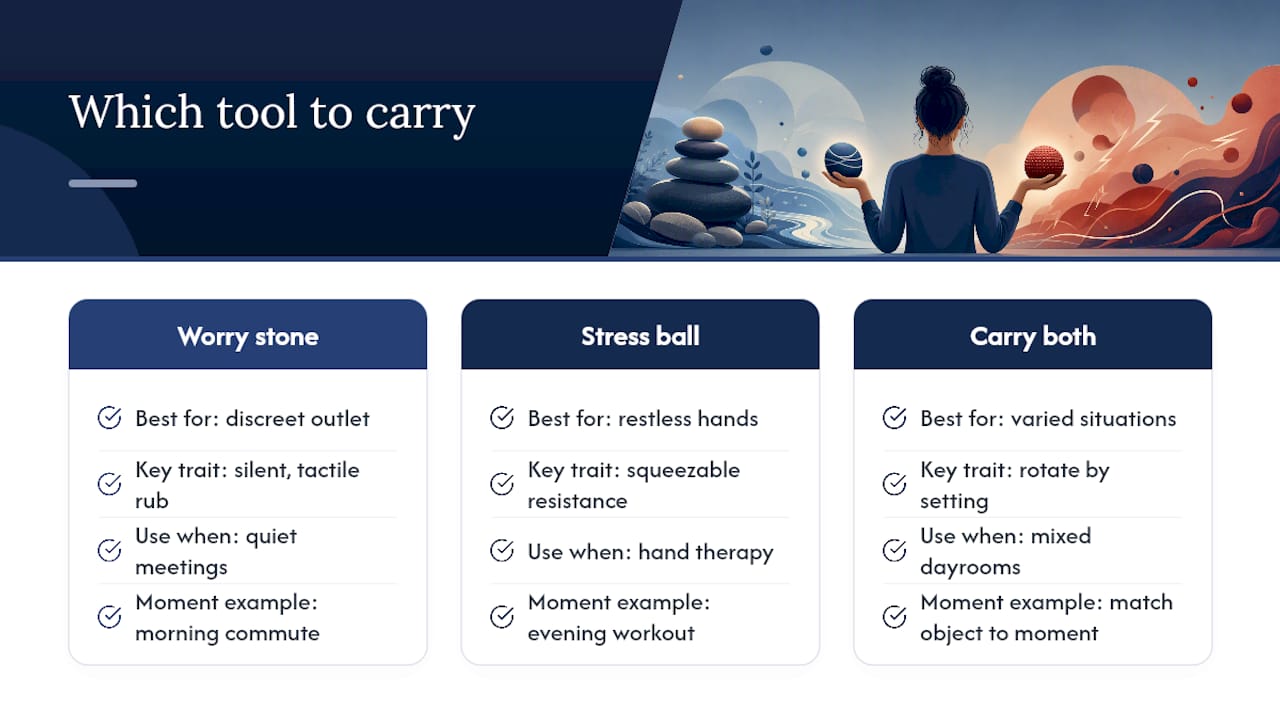 Which tool to carry

Worry stone

Best for: discreet outlet

Key trait: silent, tactile rub

Use when: quiet meetings

Moment example: morning commute

Stress ball

Best for: restless hands

Key trait: squeezable resistance

Use when: hand therapy

Moment example: evening workout

Carry both

Best for: varied situations

Key trait: rotate by setting

Use when: mixed dayrooms

Moment example: match object to moment